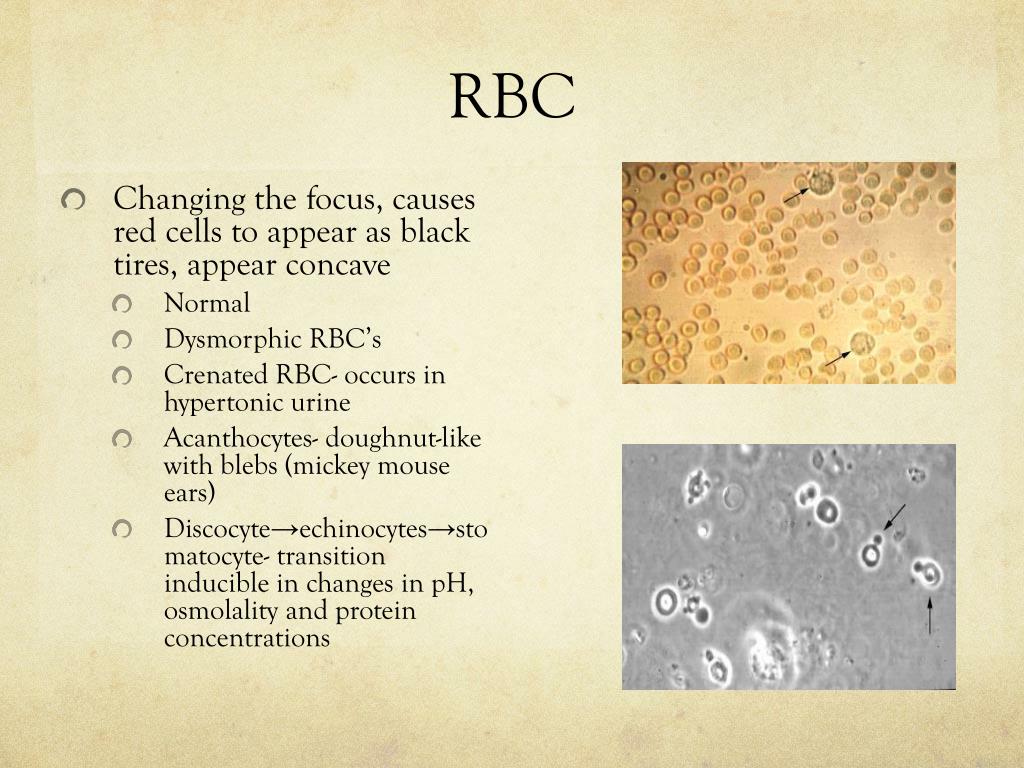 RBC

Changing the focus, causes red cells to appear as black tires, appear concave

Normal

Dysmorphic RBC's

Crenated RBC- occurs in hypertonic urine

Acanthocytes- doughnut-like with blebs (mickey mouse ears)

Discocyte→echinocytes→stomatocyte- transition inducible in changes in pH, osmolality and protein concentrations